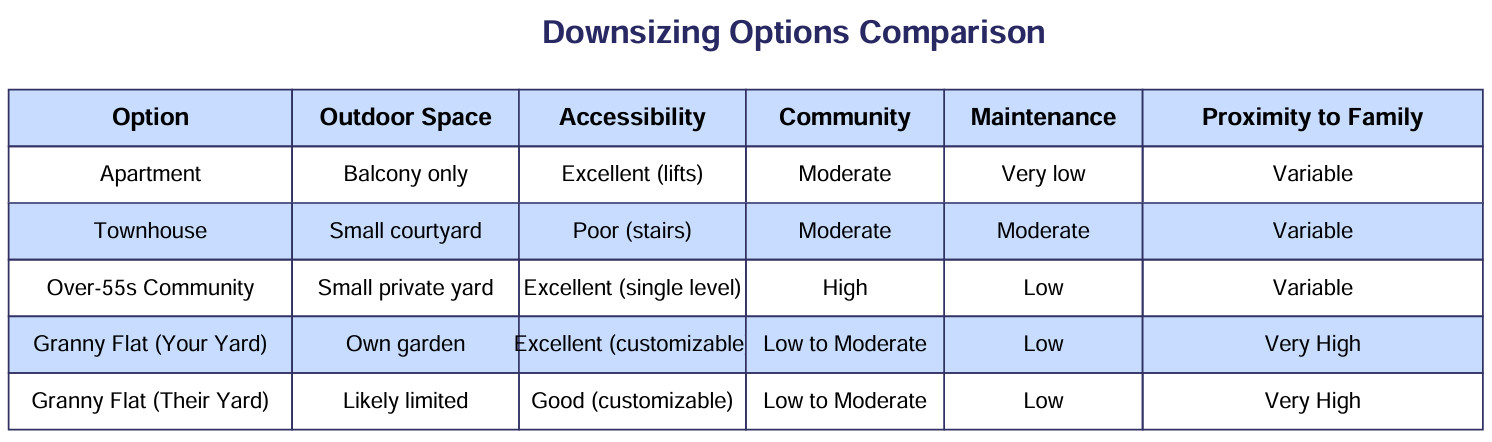 Downsizing Options Comparison

| Option | Outdoor Space | Accessibility | Community | Maintenance | Proximity to Family |
|---|---|---|---|---|---|
| Apartment | Balcony only | Excellent (lifts) | Moderate | Very low | Variable |
| Townhouse | Small courtyard | Poor (stairs) | Moderate | Moderate | Variable |
| Over-55s Community | Small private yard | Excellent (single level) | High | Low | Variable |
| Granny Flat (Your Yard) | Own garden | Excellent (customizable | Low to Moderate | Low | Very High |
| Granny Flat (Their Yard) | Likely limited | Good (customizable) | Low to Moderate | Low | Very High |